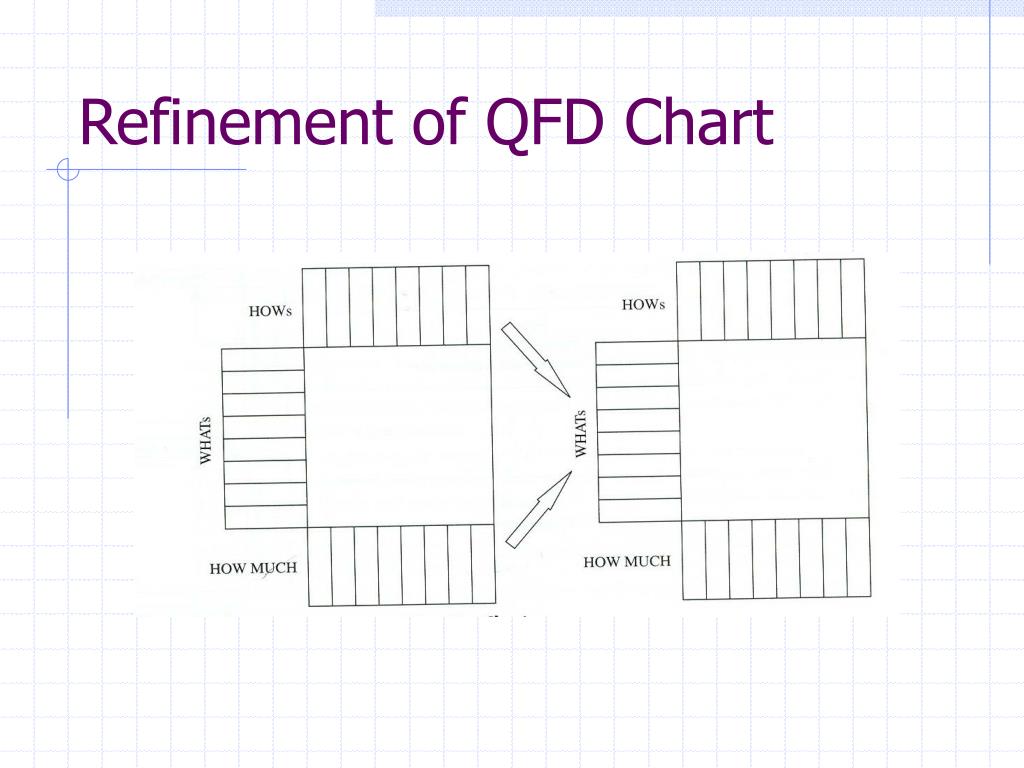 Refinement of QFD Chart

HOWs

WHATs

HOW MUCH

HOWs

WHATs

HOW MUCH